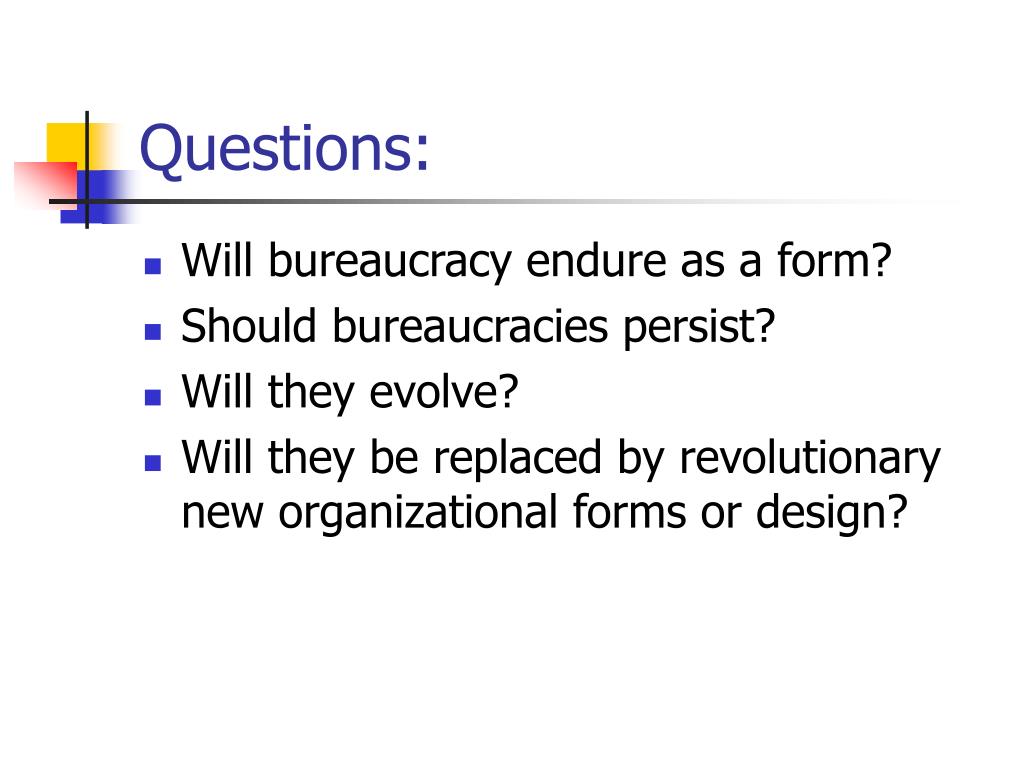 Questions:

- Will bureaucracy endure as a form?
- Should bureaucracies persist?
- Will they evolve?
- Will they be replaced by revolutionary new organizational forms or design?